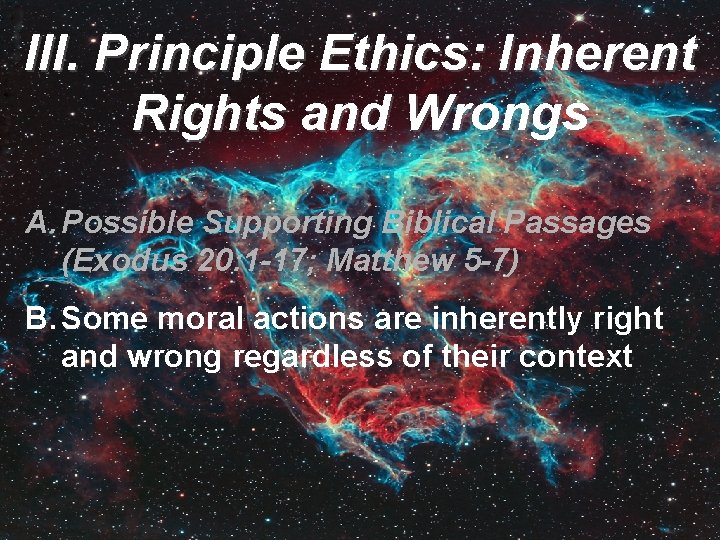 III. Principle Ethics: Inherent Rights and Wrongs

A. Possible Supporting Biblical Passages (Exodus 20:1-17; Matthew 5-7)

B. Some moral actions are inherently right and wrong regardless of their context